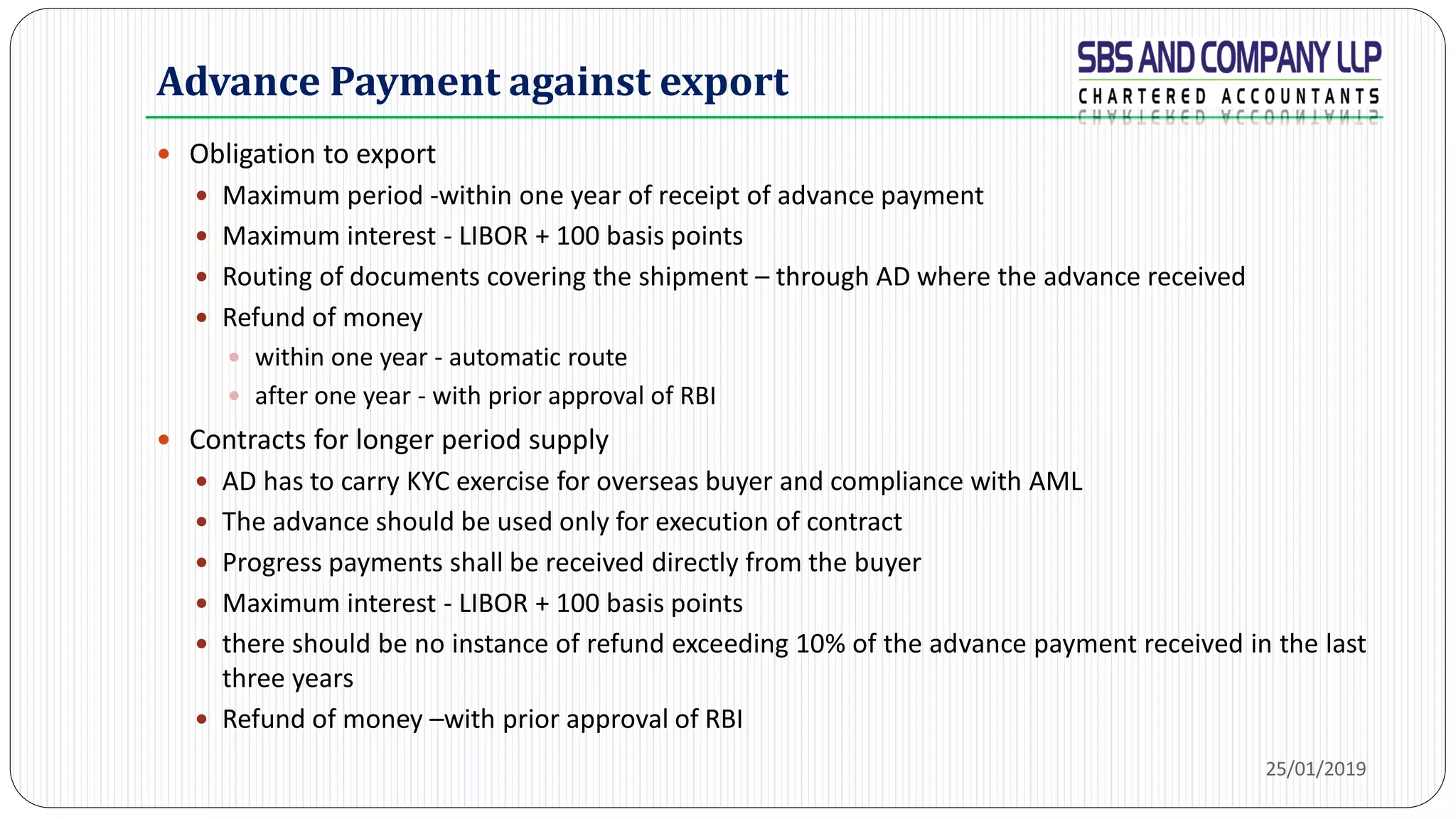 Advance Payment against export

SBS AND COMPANY LLP
CHARTERED ACCOUNTANTS

- Obligation to export
  - Maximum period -within one year of receipt of advance payment
  - Maximum interest - LIBOR + 100 basis points
  - Routing of documents covering the shipment – through AD where the advance received
  - Refund of money
    - within one year - automatic route
    - after one year - with prior approval of RBI
- Contracts for longer period supply
  - AD has to carry KYC exercise for overseas buyer and compliance with AML
  - The advance should be used only for execution of contract
  - Progress payments shall be received directly from the buyer
  - Maximum interest - LIBOR + 100 basis points
  - there should be no instance of refund exceeding 10% of the advance payment received in the last three years
  - Refund of money –with prior approval of RBI

25/01/2019